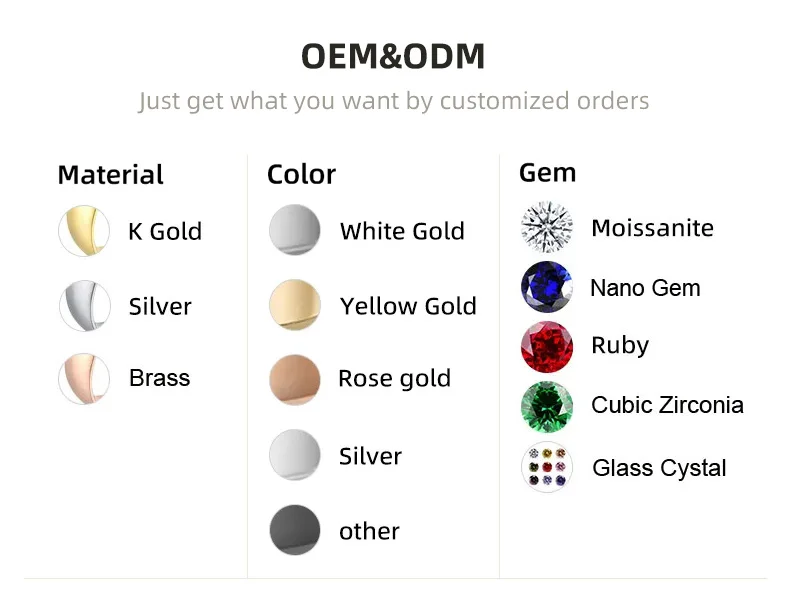 OEM&ODM

Just get what you want by customized orders

Material

K Gold

Silver

Brass

Color

White Gold

Yellow Gold

Rose gold

Silver

other

Gem

Moissanite

Nano Gem

Ruby

Cubic Zirconia

Glass Cystal